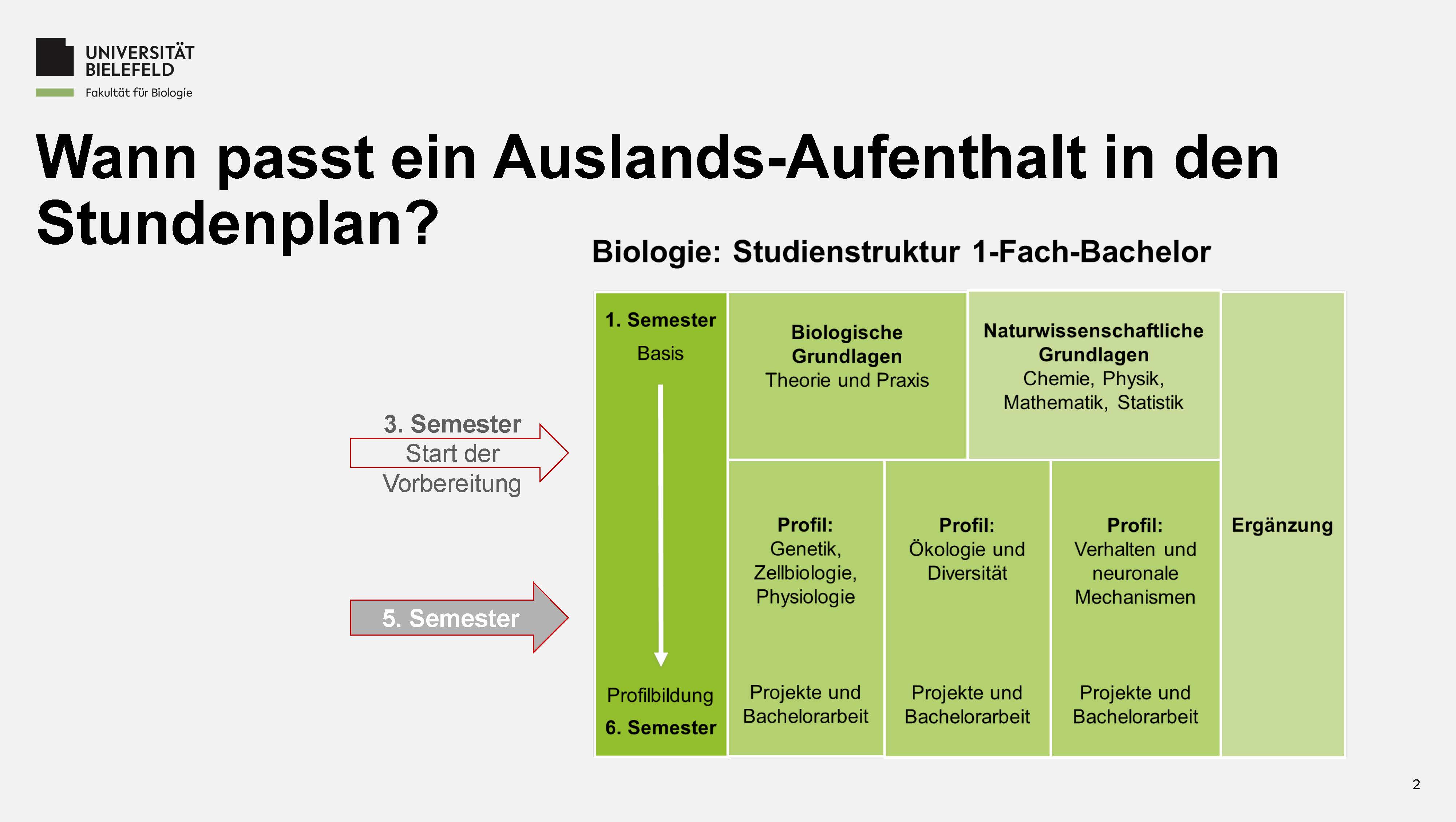 UNIVERSITÄT BIELEFELD
Fakultät für Biologie

Wann passt ein Auslands-Aufenthalt in den Stundenplan?

Biologie: Studienstruktur 1-Fach-Bachelor

3. Semester
Start der Vorbereitung

5. Semester

1. Semester
Basis

Profilbildung
6. Semester

Biologische Grundlagen
Theorie und Praxis

Naturwissenschaftliche Grundlagen
Chemie, Physik, Mathematik, Statistik

Profil:
Genetik, Zellbiologie, Physiologie

Projekte und Bachelorarbeit

Profil:
Ökologie und Diversität

Projekte und Bachelorarbeit

Profil:
Verhalten und neuronale Mechanismen

Projekte und Bachelorarbeit

Ergänzung

2